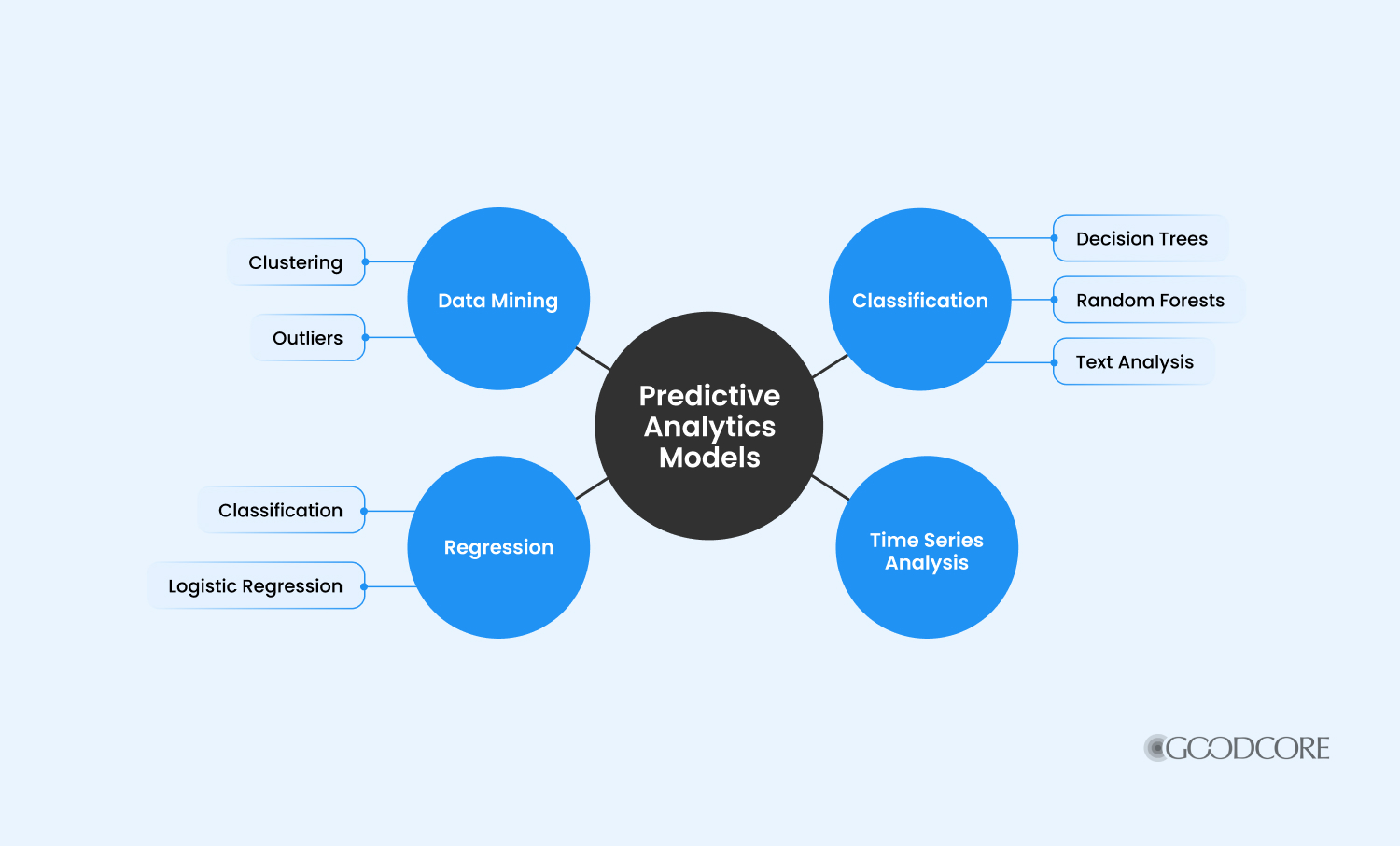 Clustering

Outliers

Data Mining

Classification

Decision Trees

Random Forests

Text Analysis

Predictive Analytics Models

Classification

Logistic Regression

Regression

Time Series Analysis

GOODCORE